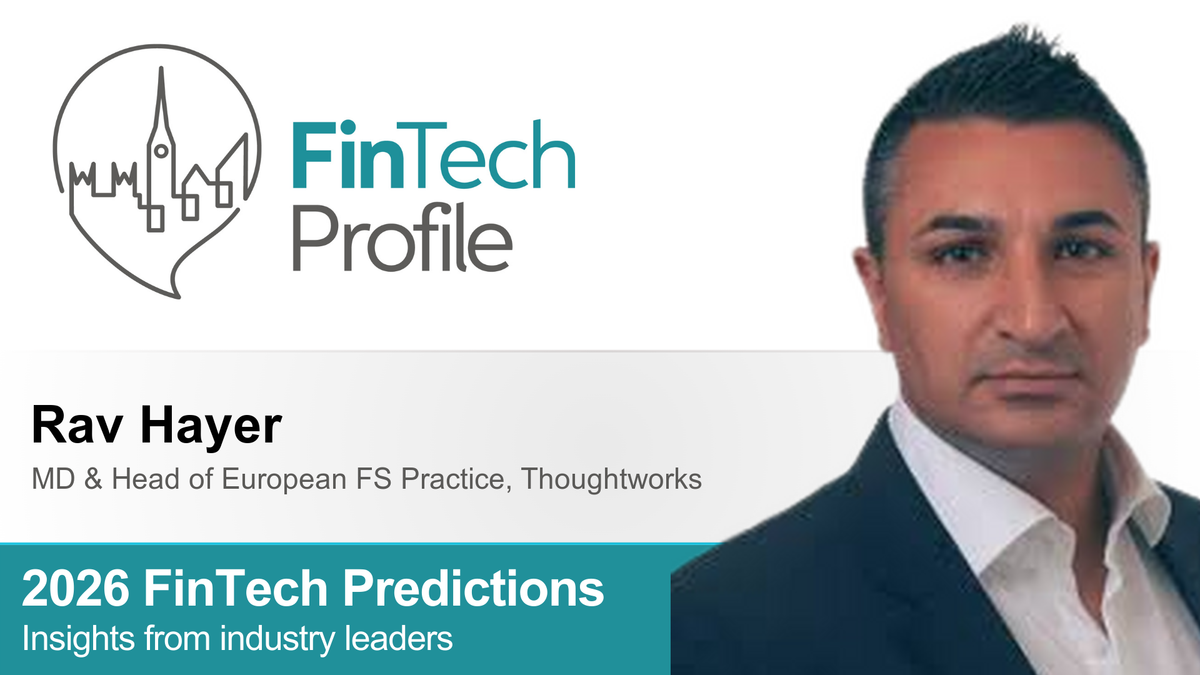 FinTech
Profile

Rav Hayer
MD & Head of European FS Practice, Thoughtworks

2026 FinTech Predictions
Insights from industry leaders